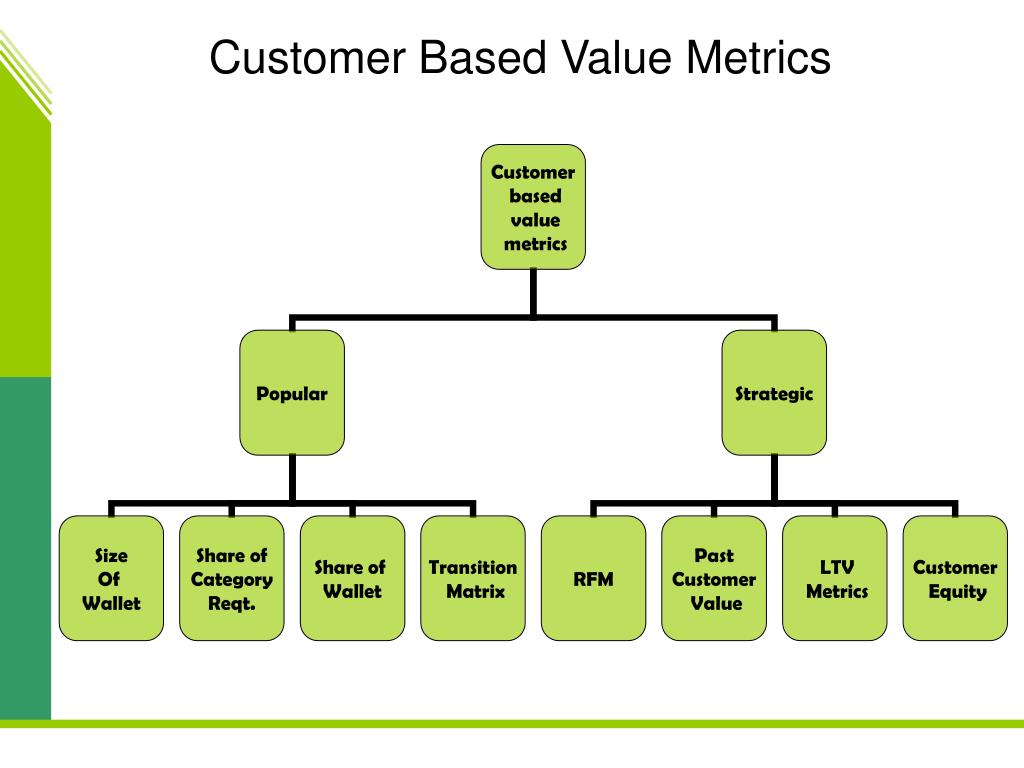 Customer Based Value Metrics

Customer based value metrics

Popular

Strategic

Size Of Wallet

Share of Category Reqt.

Share of Wallet

Transition Matrix

RFM

Past Customer Value

LTV Metrics

Customer Equity